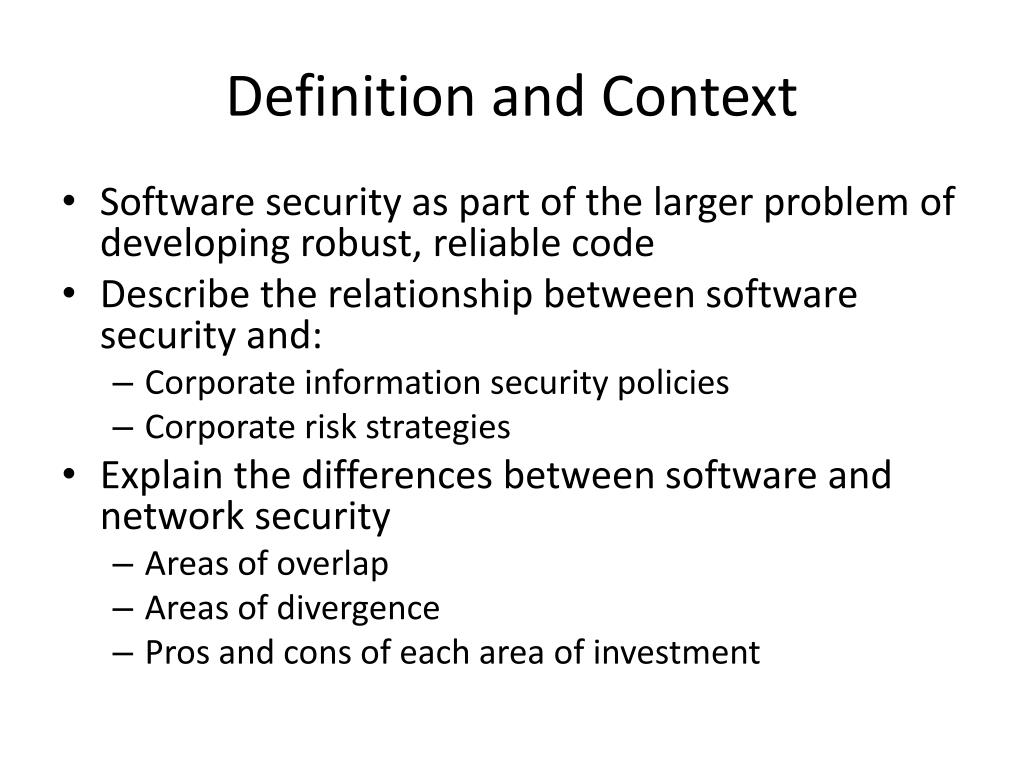 Definition and Context

• Software security as part of the larger problem of developing robust, reliable code
• Describe the relationship between software security and:
 – Corporate information security policies
 – Corporate risk strategies
• Explain the differences between software and network security
 – Areas of overlap
 – Areas of divergence
 – Pros and cons of each area of investment